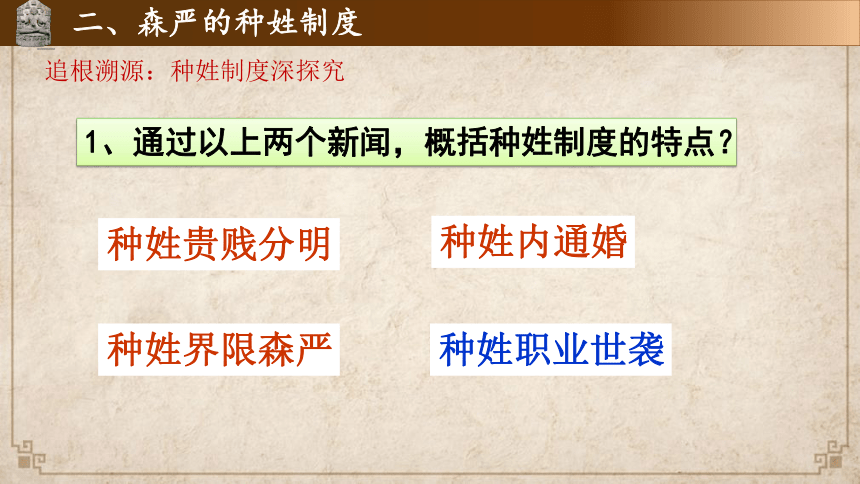 二、森严的种姓制度

追根溯源：种姓制度深探究

1、通过以上两个新闻，概括种姓制度的特点？

种姓贵贱分明

种姓内通婚

种姓界限森严

种姓职业世袭